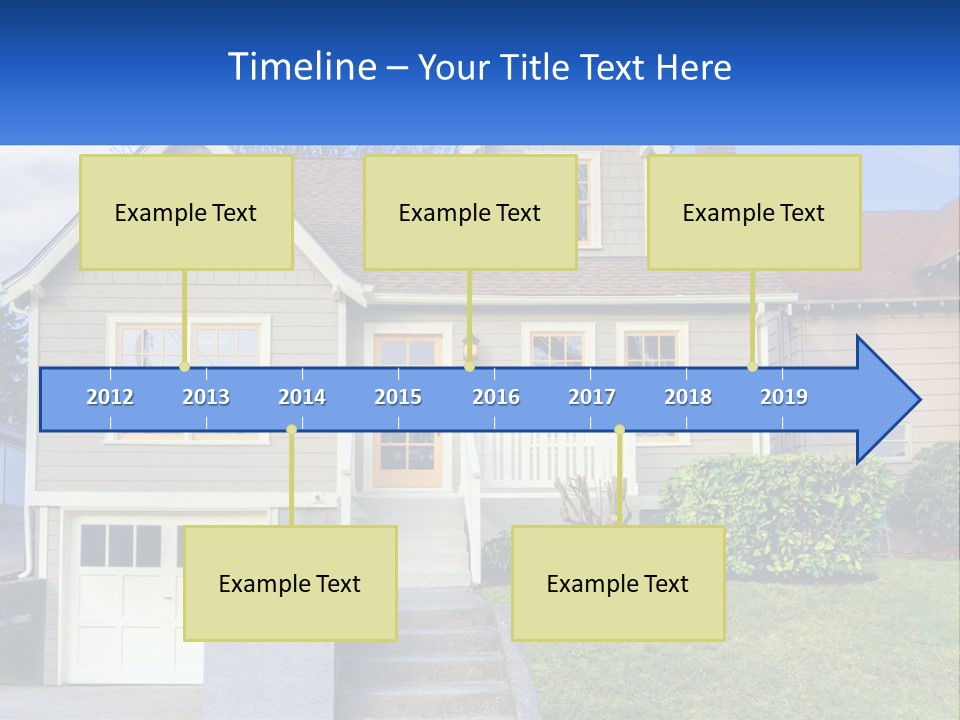 Timeline – Your Title Text Here

Example Text

Example Text

Example Text

2012
2013
2014
2015
2016
2017
2018
2019

Example Text

Example Text